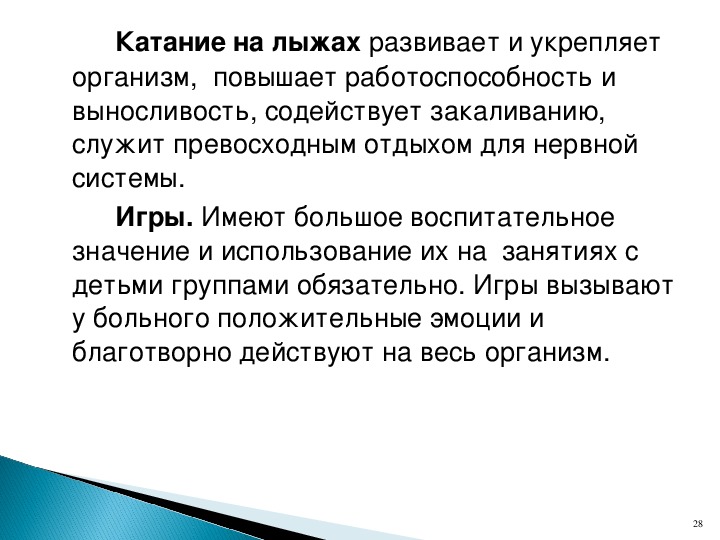 Катание на лыжах развивает и укрепляет организм, повышает работоспособность и выносливость, содействует закаливанию, служит превосходным отдыхом для нервной системы.

Игры. Имеют большое воспитательное значение и использование их на занятиях с детьми группами обязательно. Игры вызывают у больного положительные эмоции и благотворно действуют на весь организм.

28